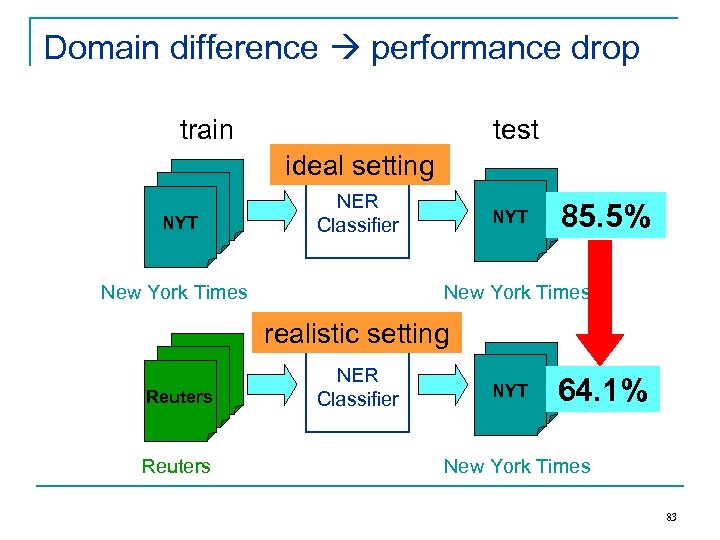 Domain difference → performance drop

train

test

ideal setting

NYT

NER Classifier

NYT

85.5%

New York Times

New York Times

realistic setting

Reuters

NER Classifier

NYT

64.1%

Reuters

New York Times

83